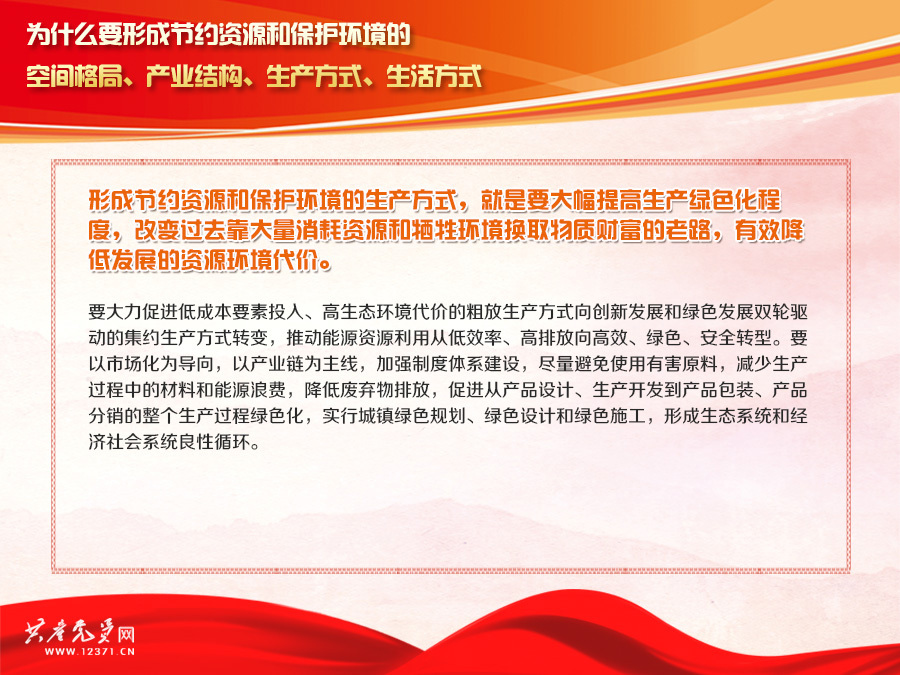 为什么要形成节约资源和保护环境的
空间格局、产业结构、生产方式、生活方式

形成节约资源和保护环境的生产方式，就是要大幅提高生产绿色化程度，改变过去靠大量消耗资源和牺牲环境换取物质财富的老路，有效降低发展的资源环境代价。

要大力促进低成本要素投入、高生态环境代价的粗放生产方式向创新发展和绿色发展双轮驱动的集约生产方式转变，推动能源资源利用从低效率、高排放向高效、绿色、安全转型。要以市场化为导向，以产业链为主线，加强制度体系建设，尽量避免使用有害原料，减少生产过程中的材料和能源浪费，降低废弃物排放，促进从产品设计、生产开发到产品包装、产品分销的整个生产过程绿色化，实行城镇绿色规划、绿色设计和绿色施工，形成生态系统和经济社会系统良性循环。

共产党员网
WWW.12371.CN